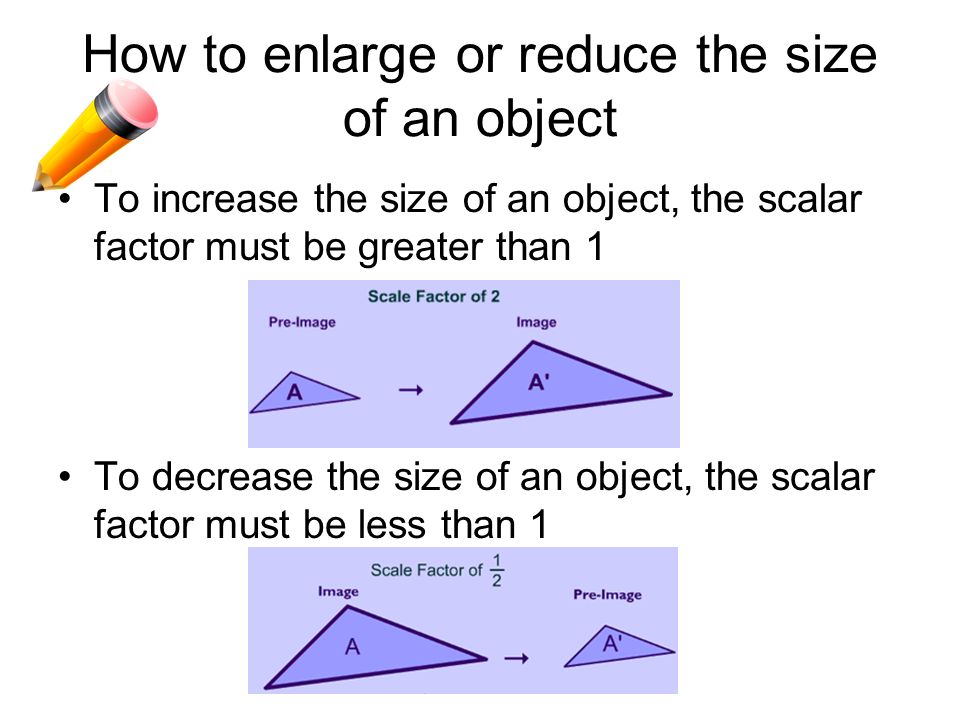 How to enlarge or reduce the size of an object

• To increase the size of an object, the scalar factor must be greater than 1

Scale Factor of 2

Pre-Image

Image

A

→

A'

• To decrease the size of an object, the scalar factor must be less than 1

Scale Factor of $\frac{1}{2}$

Image

Pre-Image

A

→

A'